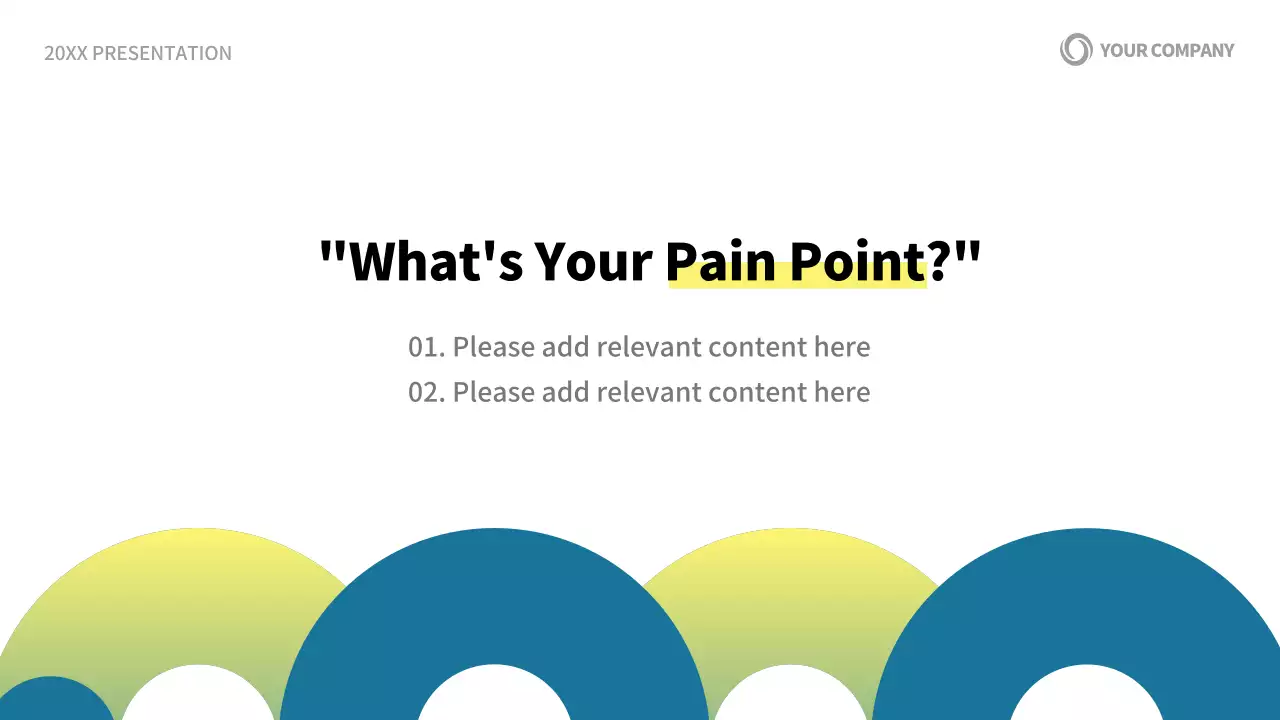 20XX PRESENTATION

YOUR COMPANY

"What's Your Pain Point?"

01. Please add relevant content here
02. Please add relevant content here